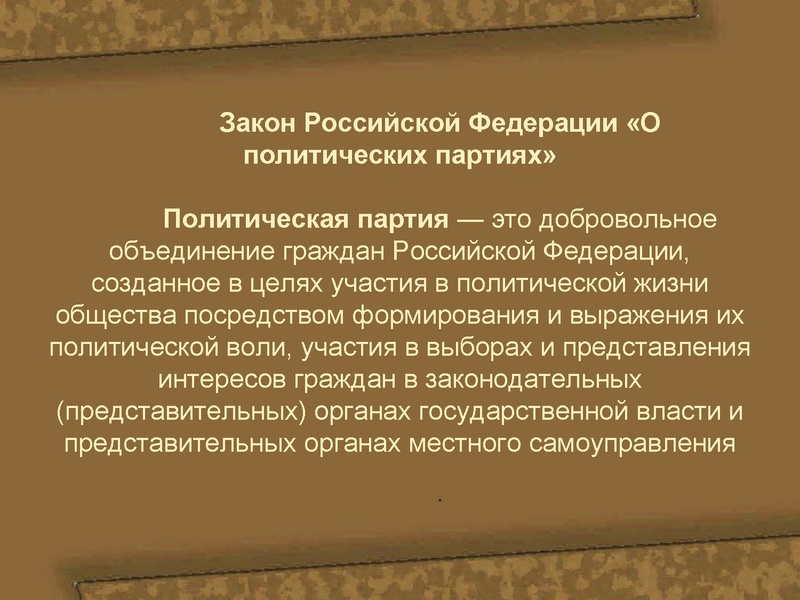 Закон Российской Федерации «О политических партиях»

Политическая партия — это добровольное объединение граждан Российской Федерации, созданное в целях участия в политической жизни общества посредством формирования и выражения их политической воли, участия в выборах и представления интересов граждан в законодательных (представительных) органах государственной власти и представительных органах местного самоуправления

.